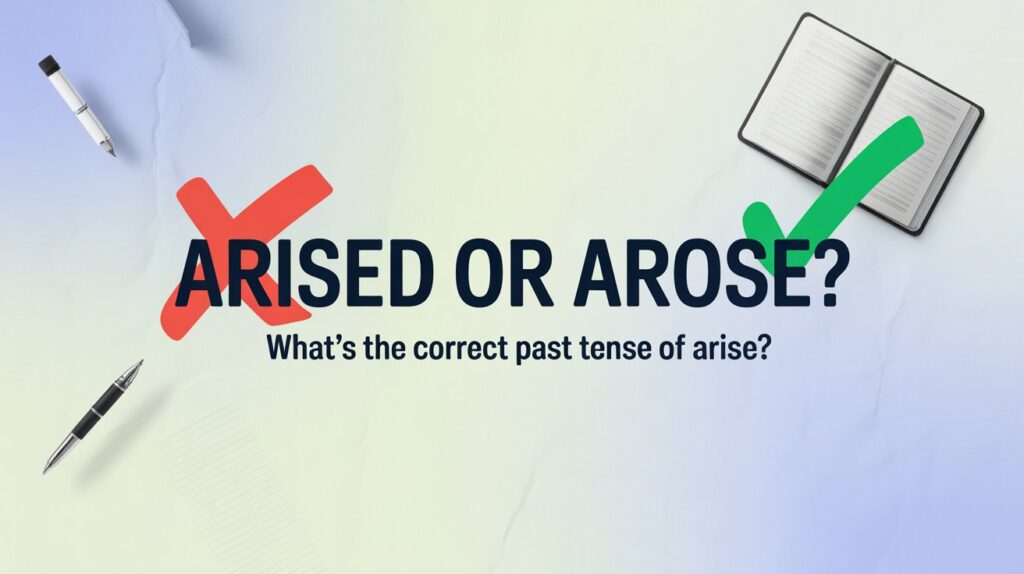 ARISED OR AROSE?

What's the correct past tense of arise?